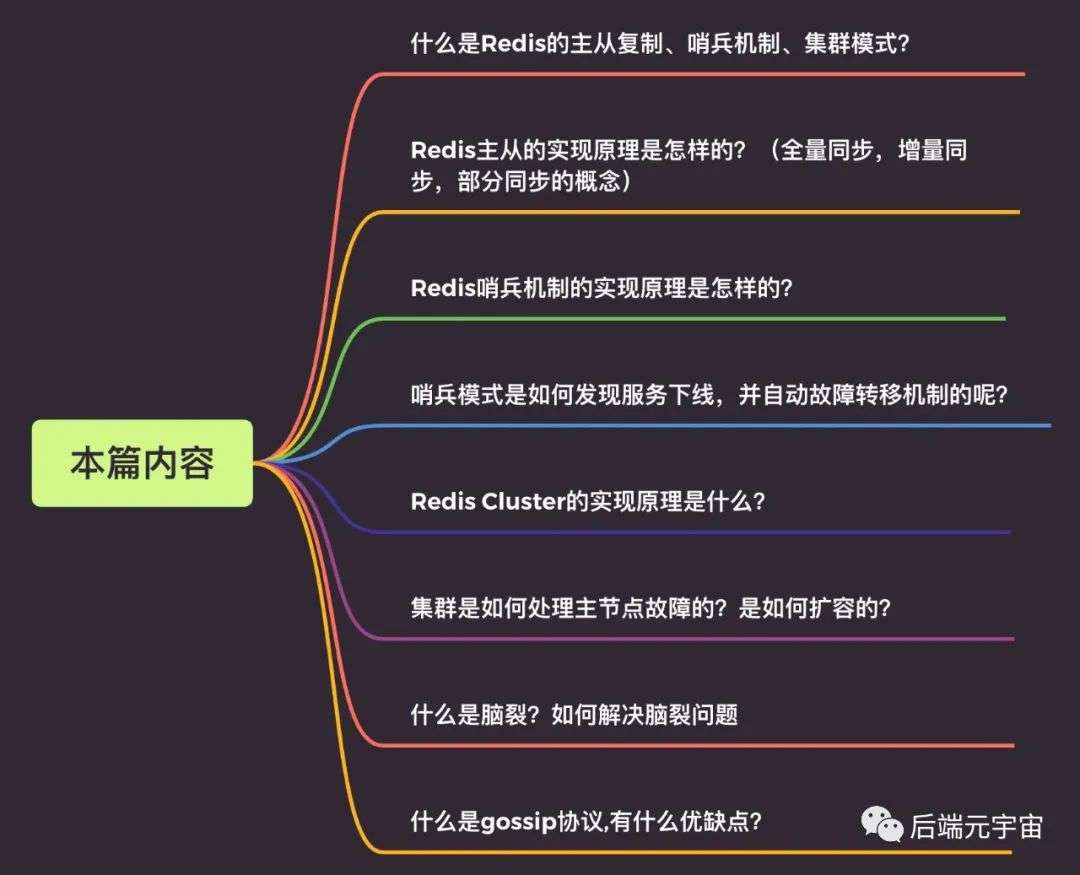 本篇内容

什么是Redis的主从复制、哨兵机制、集群模式？

Redis主从的实现原理是怎样的？（全量同步，增量同步，部分同步的概念）

Redis哨兵机制的实现原理是怎样的？

哨兵模式是如何发现服务下线，并自动故障转移机制的呢？

Redis Cluster的实现原理是什么？

集群是如何处理主节点故障的？是如何扩容的？

什么是脑裂？如何解决脑裂问题

什么是gossip协议,有什么优缺点？

后端元宇宙